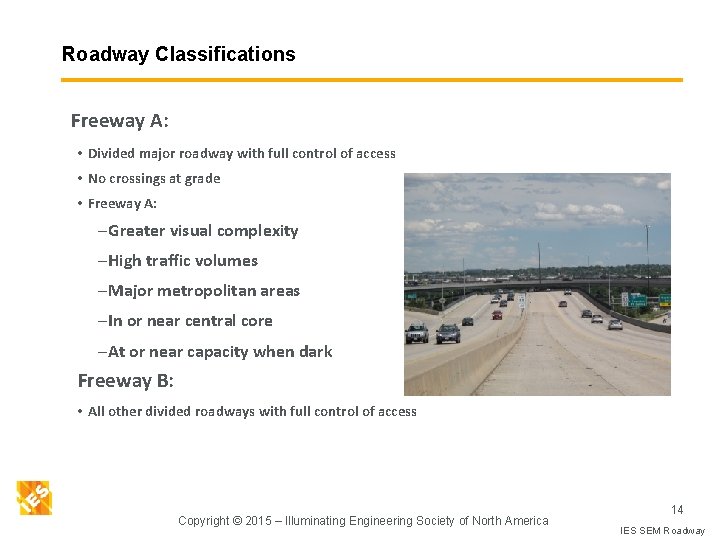 Roadway Classifications

Freeway A:

• Divided major roadway with full control of access
• No crossings at grade
• Freeway A:
–Greater visual complexity
–High traffic volumes
–Major metropolitan areas
–In or near central core
–At or near capacity when dark

Freeway B:

• All other divided roadways with full control of access

IES

Copyright © 2015 – Illuminating Engineering Society of North America

14

IES SEM Roadway